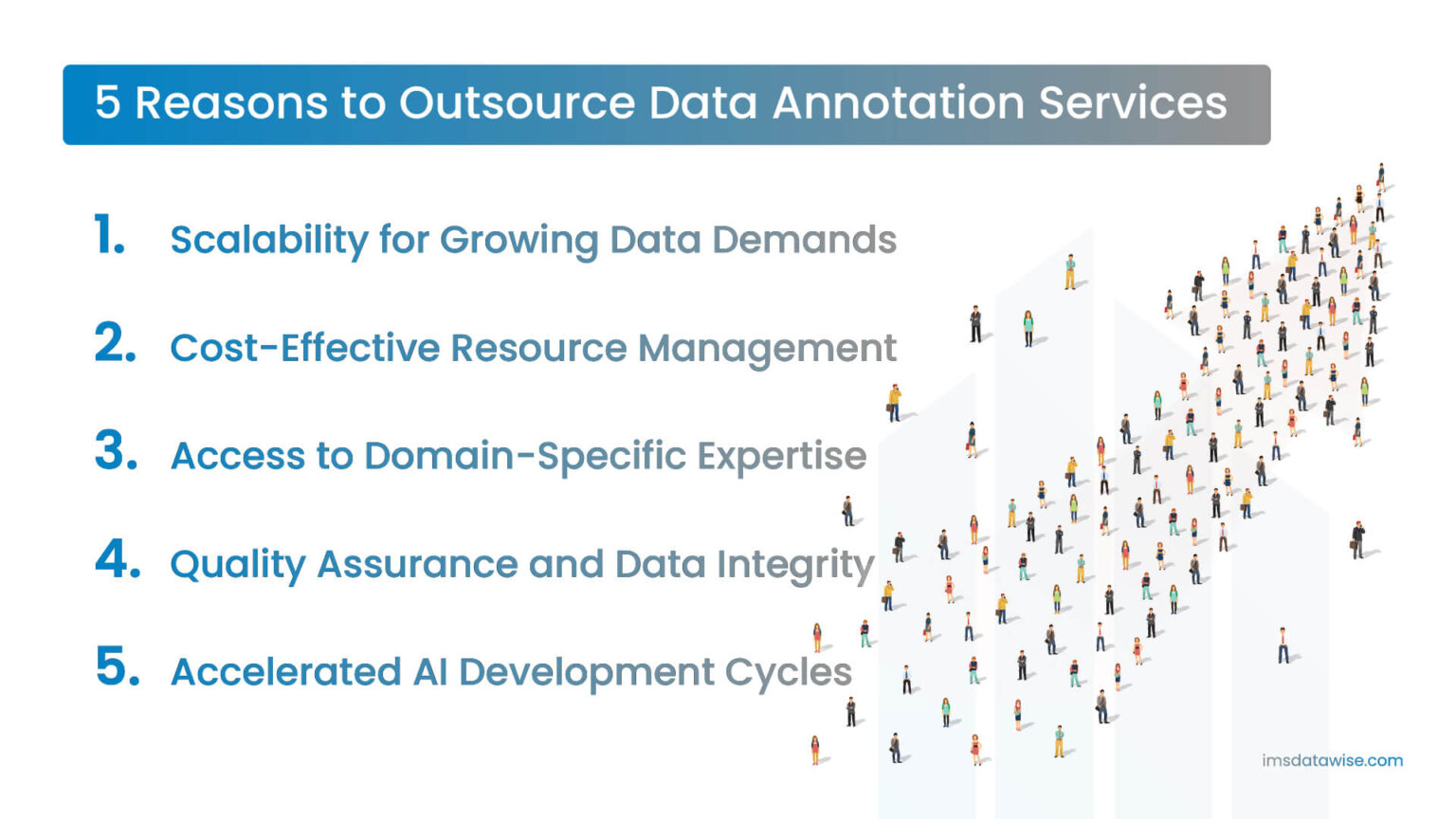 5 Reasons to Outsource Data Annotation Services

1. Scalability for Growing Data Demands

2. Cost-Effective Resource Management

3. Access to Domain-Specific Expertise

4. Quality Assurance and Data Integrity

5. Accelerated AI Development Cycles

imsdatawise.com